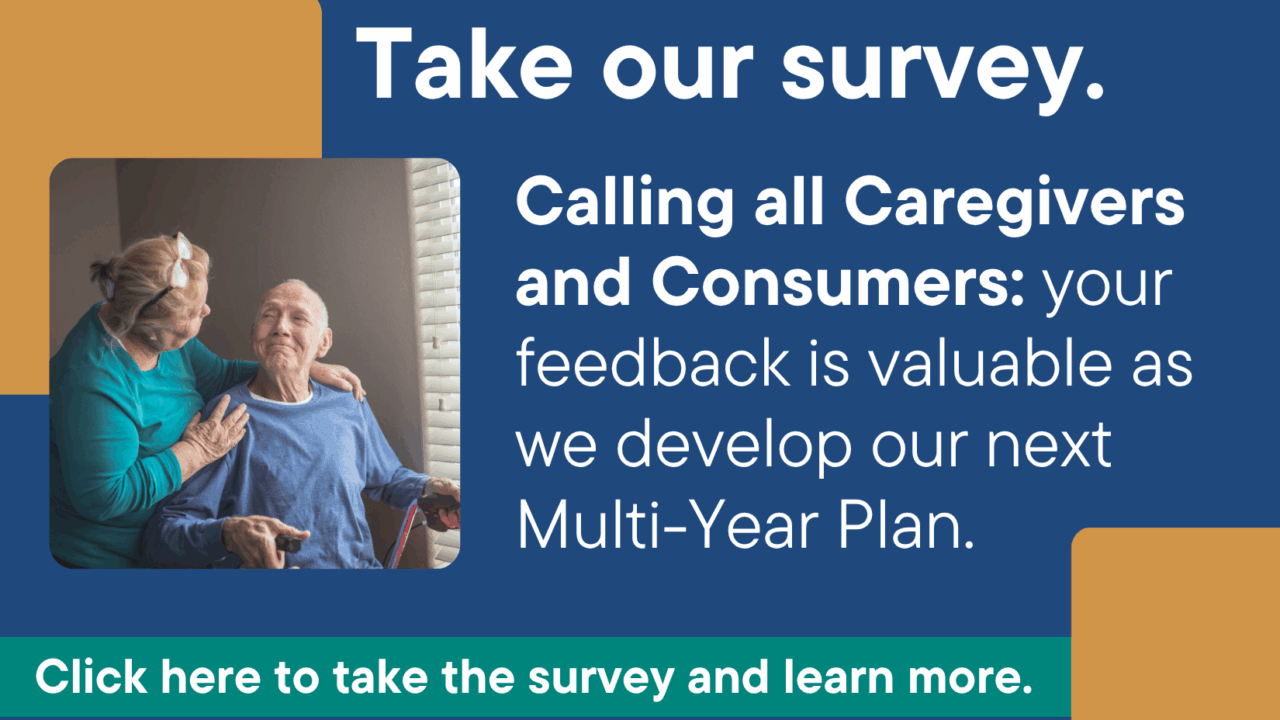 Take our survey.

Calling all Caregivers and Consumers: your feedback is valuable as we develop our next Multi-Year Plan.

Click here to take the survey and learn more.